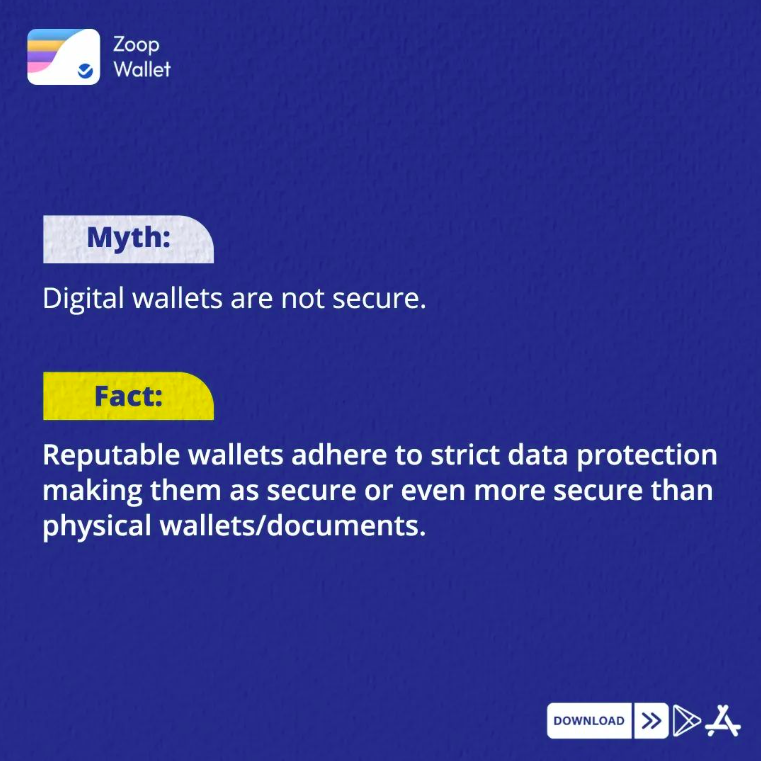 Zoop Wallet

Myth:

Digital wallets are not secure.

Fact:

Reputable wallets adhere to strict data protection making them as secure or even more secure than physical wallets/documents.

DOWNLOAD